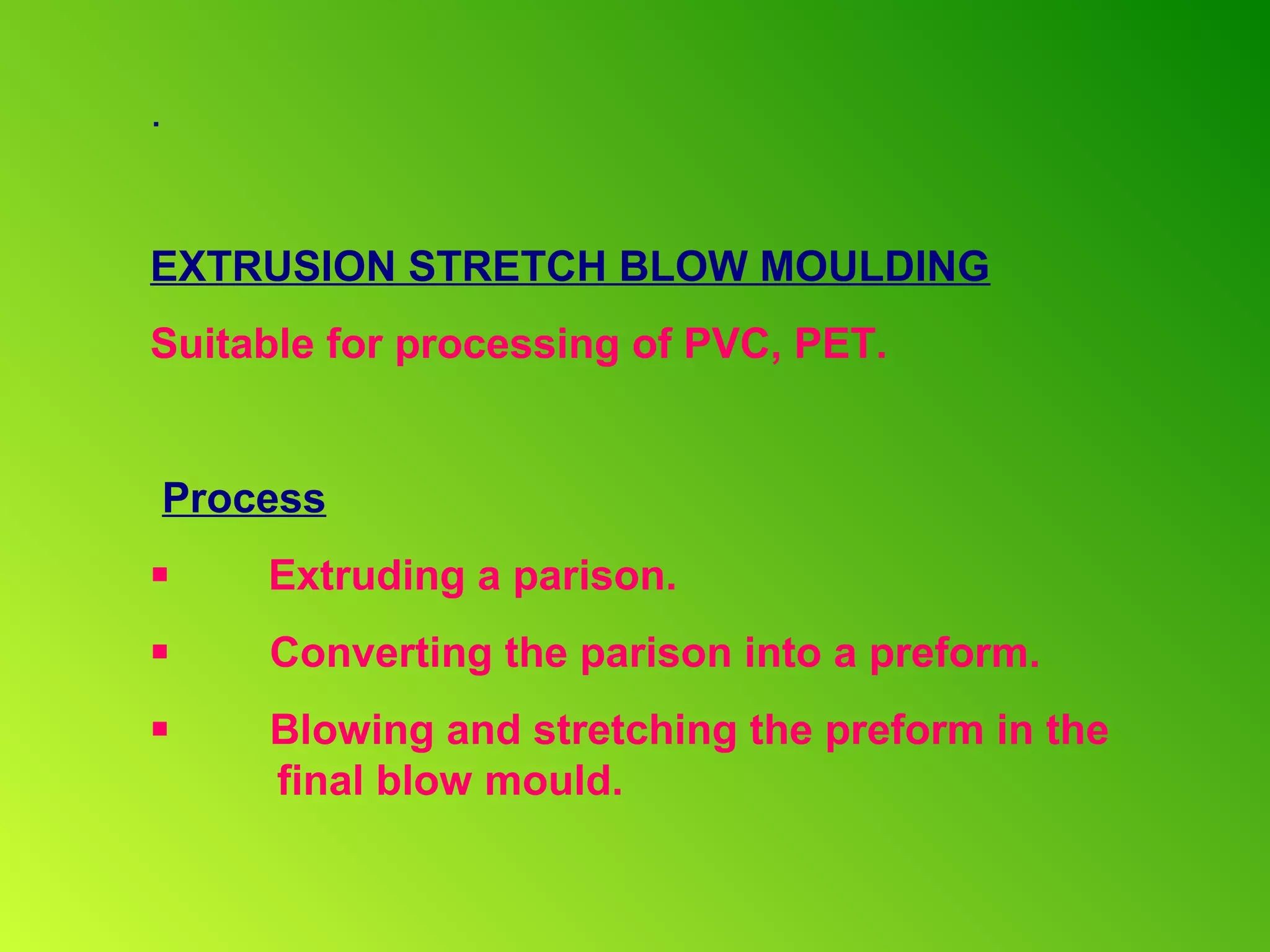 .

EXTRUSION STRETCH BLOW MOULDING

Suitable for processing of PVC, PET.

Process

▪ Extruding a parison.

▪ Converting the parison into a preform.

▪ Blowing and stretching the preform in the final blow mould.